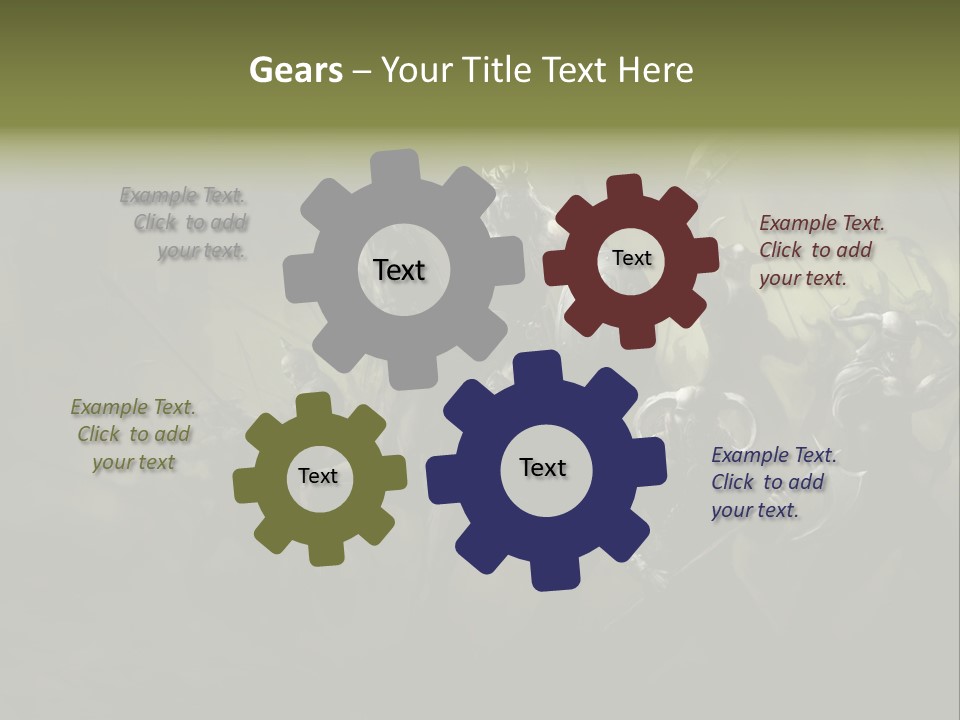 Gears – Your Title Text Here

Example Text. Click to add your text.

Text

Text

Example Text. Click to add your text.

Example Text. Click to add your text

Text

Text

Example Text. Click to add your text.